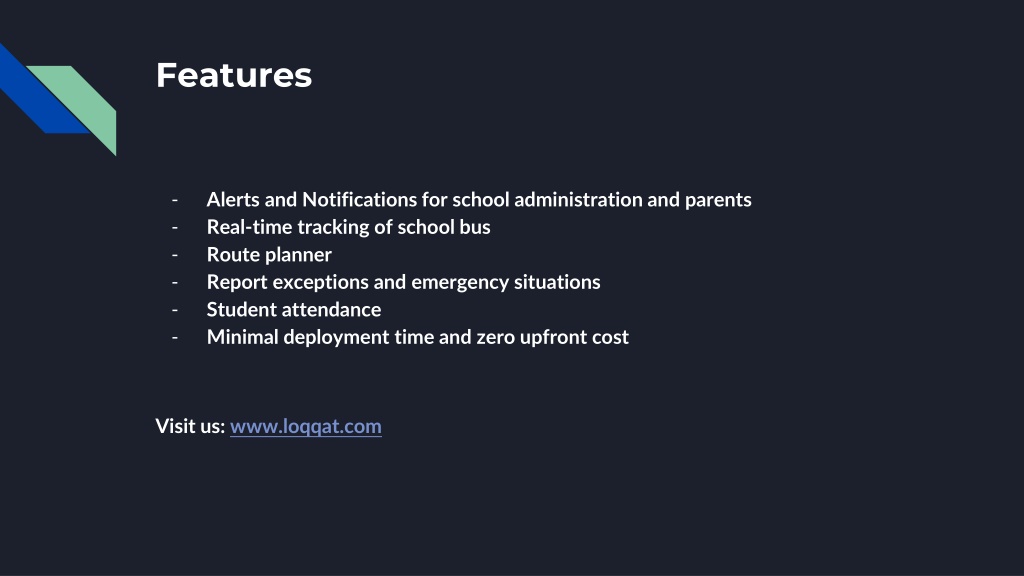 Features

- Alerts and Notifications for school administration and parents
- Real-time tracking of school bus
- Route planner
- Report exceptions and emergency situations
- Student attendance
- Minimal deployment time and zero upfront cost

Visit us: www.loqqat.com